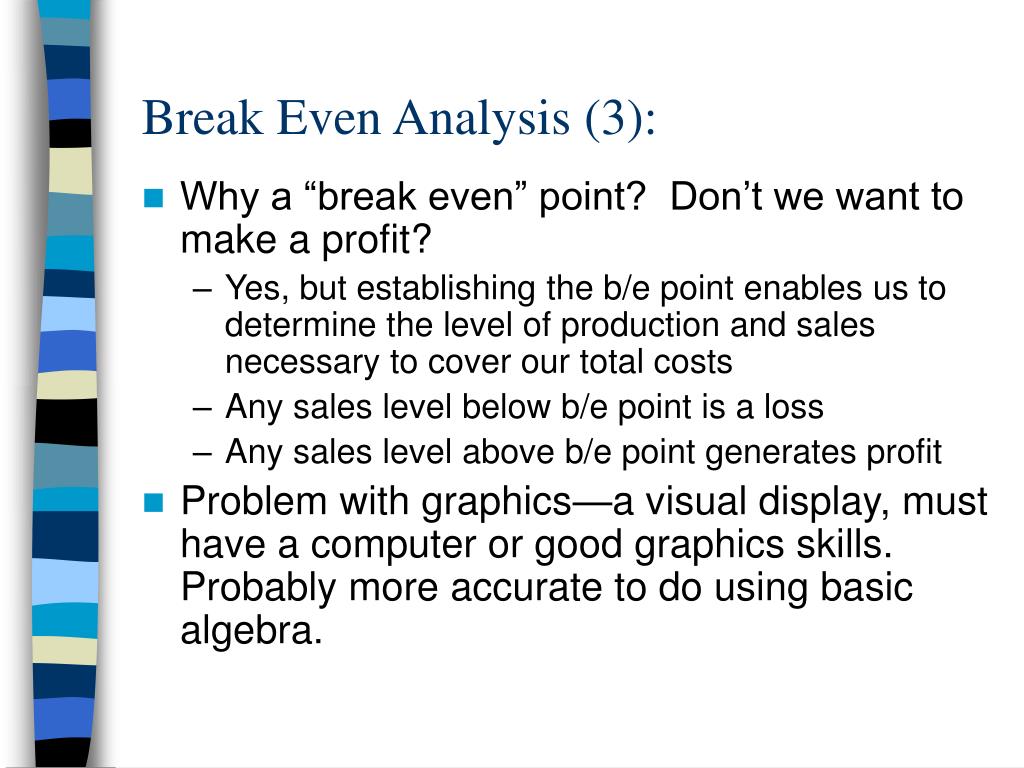 Break Even Analysis (3):

Why a “break even” point?  Don’t we want to make a profit?
– Yes, but establishing the b/e point enables us to determine the level of production and sales necessary to cover our total costs
– Any sales level below b/e point is a loss
– Any sales level above b/e point generates profit

Problem with graphics—a visual display, must have a computer or good graphics skills. Probably more accurate to do using basic algebra.